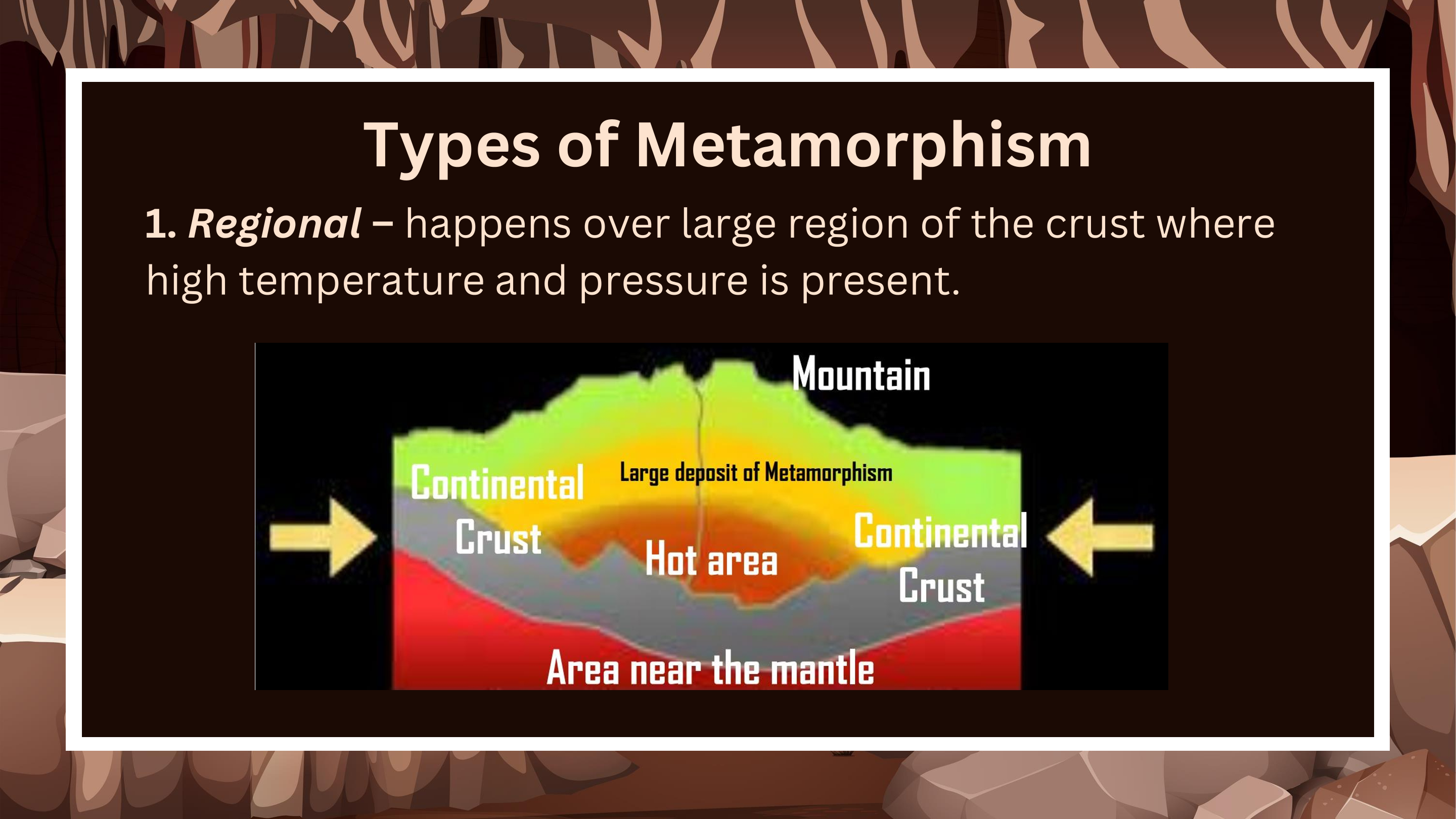 Types of Metamorphism

1. Regional – happens over large region of the crust where high temperature and pressure is present.

Mountain

Continental
Crust

Large deposit of Metamorphism

Hot area

Continental
Crust

Area near the mantle